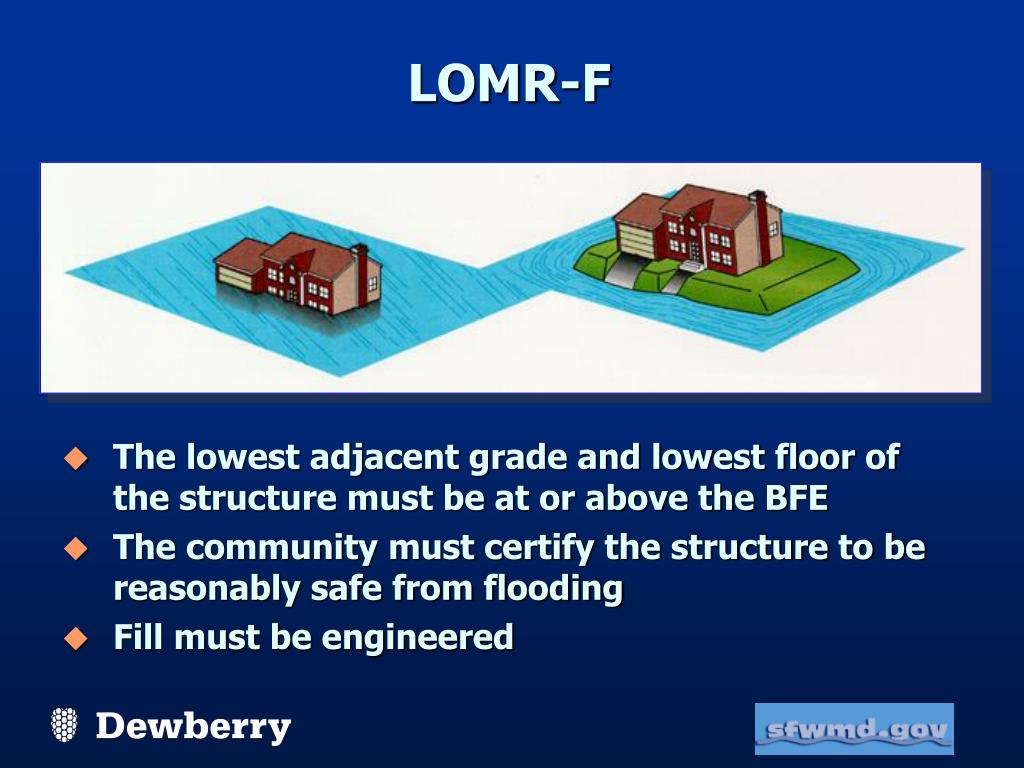 LOMR-F

◆ The lowest adjacent grade and lowest floor of the structure must be at or above the BFE
◆ The community must certify the structure to be reasonably safe from flooding
◆ Fill must be engineered

Dewberry

sfwmd.gov